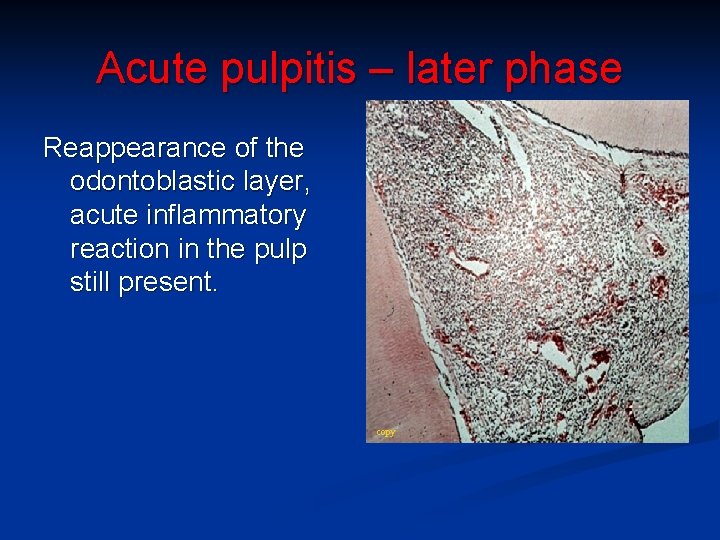 Acute pulpitis – later phase

Reappearance of the odontoblastic layer, acute inflammatory reaction in the pulp still present.

copy